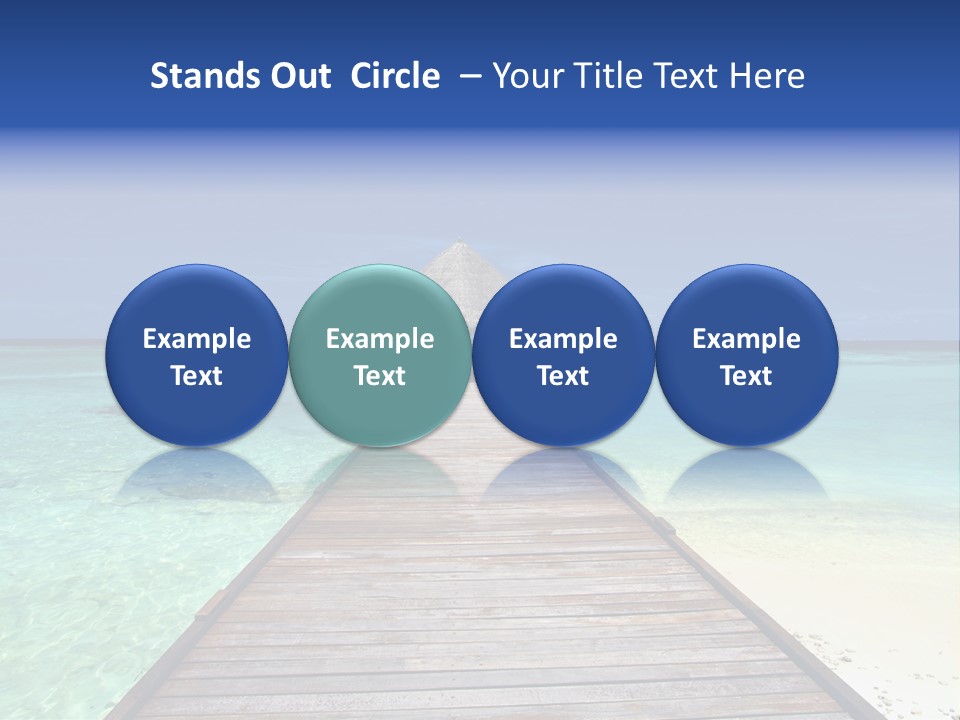 Stands Out Circle – Your Title Text Here

Example Text

Example Text

Example Text

Example Text